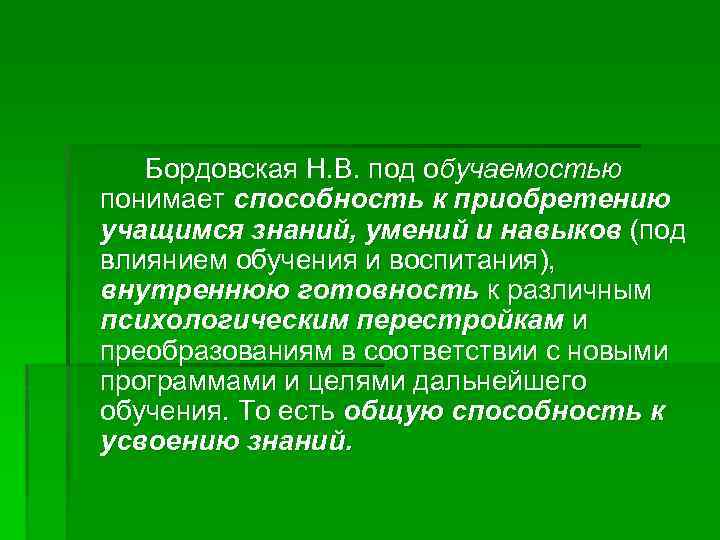 Бордовская Н.В. под обучаемостью понимает способность к приобретению учащимся знаний, умений и навыков (под влиянием обучения и воспитания), внутреннюю готовность к различным психологическим перестройкам и преобразованиям в соответствии с новыми программами и целями дальнейшего обучения. То есть общую способность к усвоению знаний.